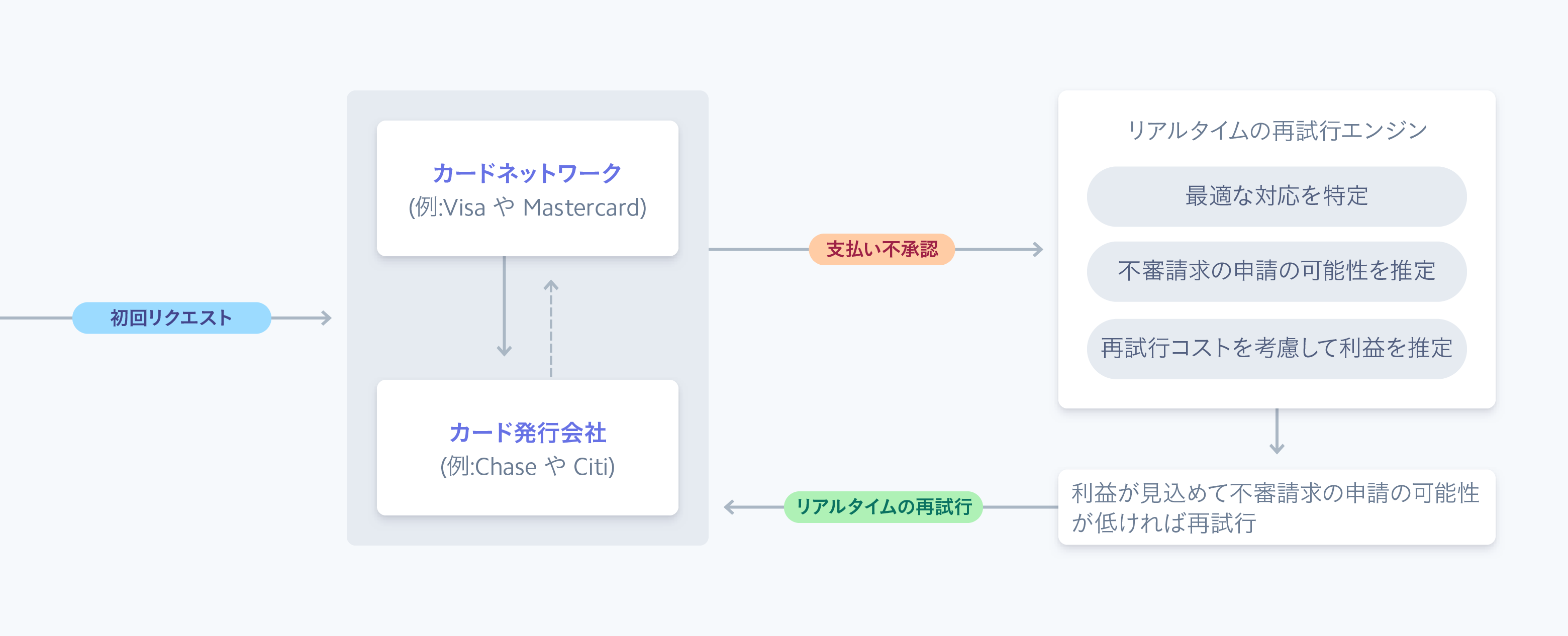 初回リクエスト

カードネットワーク
(例:Visa や Mastercard)

カード発行会社
(例:Chase や Citi)

支払い不承認

リアルタイムの再試行エンジン

最適な対応を特定

不審請求の申請の可能性を推定

再試行コストを考慮して利益を推定

利益が見込めて不審請求の申請の可能性が低ければ再試行

リアルタイムの再試行